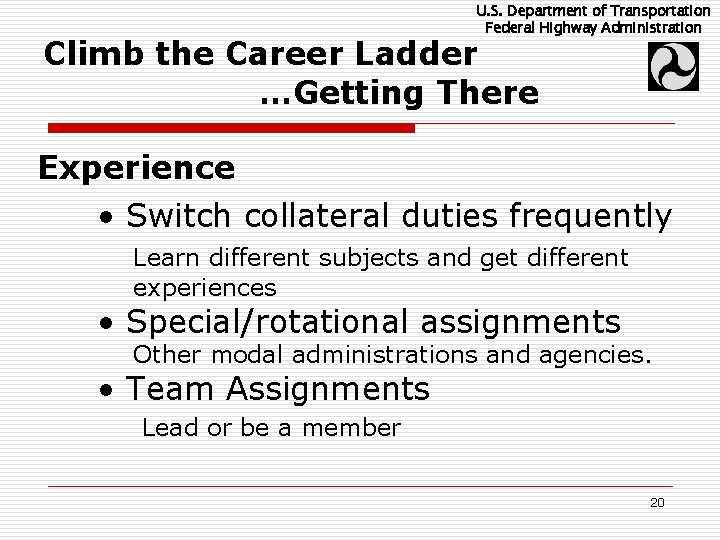 U.S. Department of Transportation
Federal Highway Administration

Climb the Career Ladder
…Getting There

Experience

• Switch collateral duties frequently

Learn different subjects and get different experiences

• Special/rotational assignments

Other modal administrations and agencies.

• Team Assignments

Lead or be a member

20